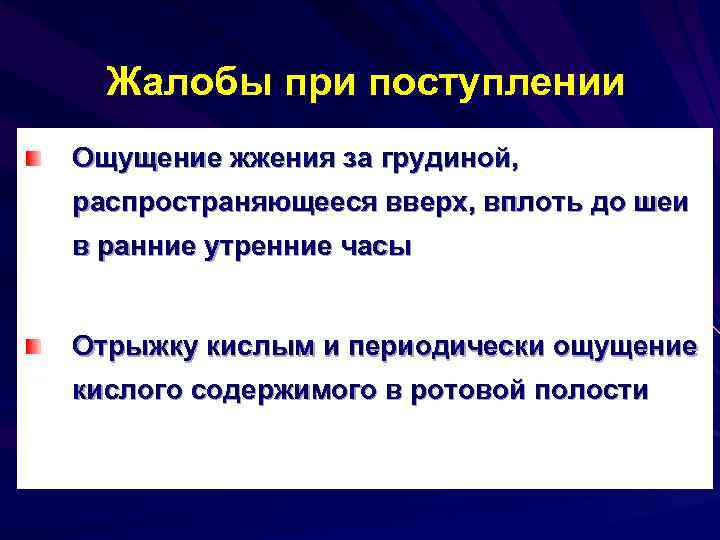 Жалобы при поступлении

Ощущение жжения за грудиной, распространяющееся вверх, вплоть до шеи в ранние утренние часы

Отрыжку кислым и периодически ощущение кислого содержимого в ротовой полости